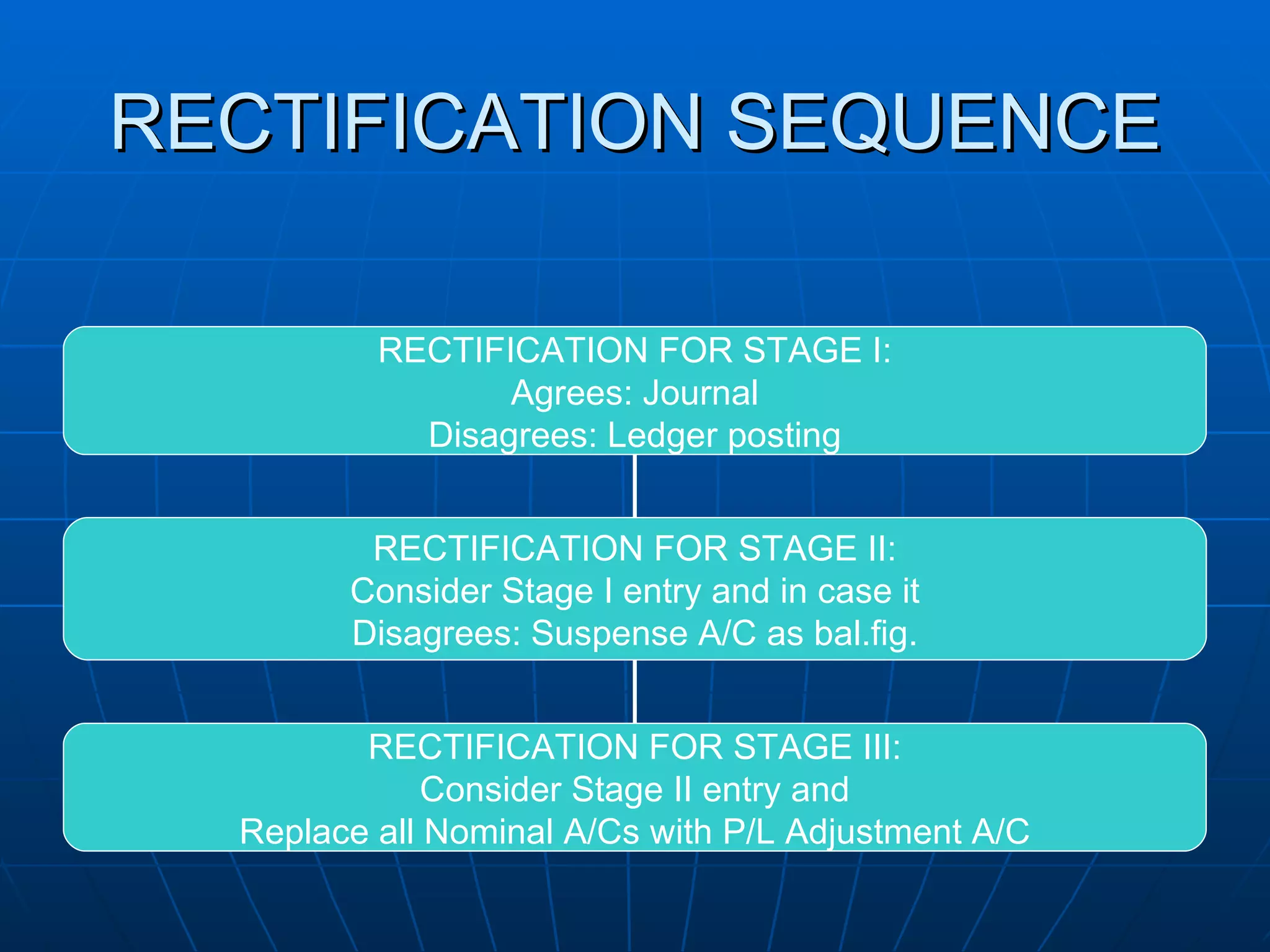 RECTIFICATION SEQUENCE

RECTIFICATION FOR STAGE I:
Agrees: Journal
Disagrees: Ledger posting

RECTIFICATION FOR STAGE II:
Consider Stage I entry and in case it
Disagrees: Suspense A/C as bal.fig.

RECTIFICATION FOR STAGE III:
Consider Stage II entry and
Replace all Nominal A/Cs with P/L Adjustment A/C